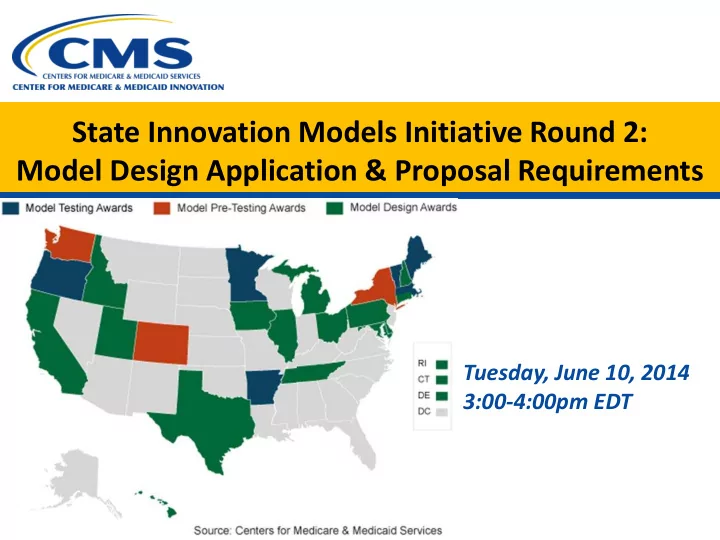 CMS
CENTERS FOR MEDICARE & MEDICAID SERVICES
CENTER FOR MEDICARE & MEDICAID INNOVATION

State Innovation Models Initiative Round 2: Model Design Application & Proposal Requirements

Model Testing Awards
Model Pre-Testing Awards
Model Design Awards

RI
CT
DE
DC

Tuesday, June 10, 2014
3:00-4:00pm EDT

Source: Centers for Medicare & Medicaid Services